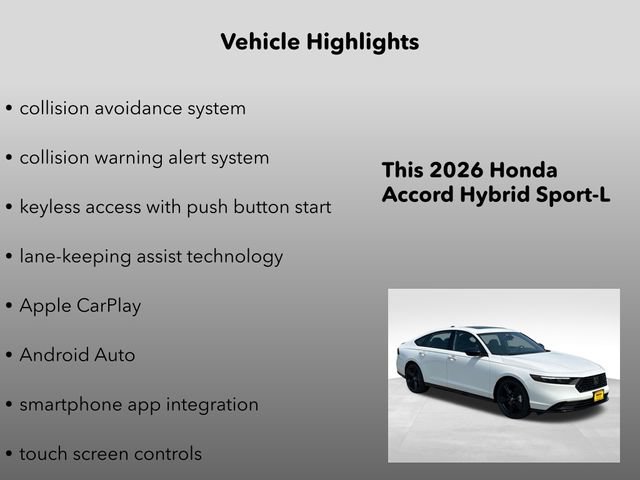 Vehicle Highlights

• collision avoidance system

• collision warning alert system

• keyless access with push button start

• lane-keeping assist technology

• Apple CarPlay

• Android Auto

• smartphone app integration

• touch screen controls

This 2026 Honda Accord Hybrid Sport-L